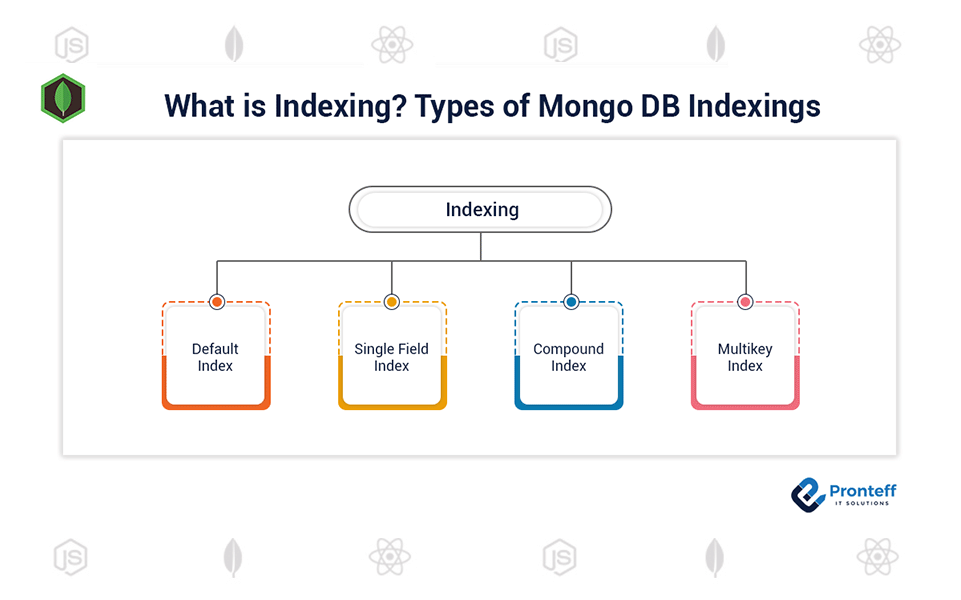 What is Indexing? Types of Mongo DB Indexings

Indexing

Default Index

Single Field Index

Compound Index

Multikey Index

Pronteff
IT SOLUTIONS